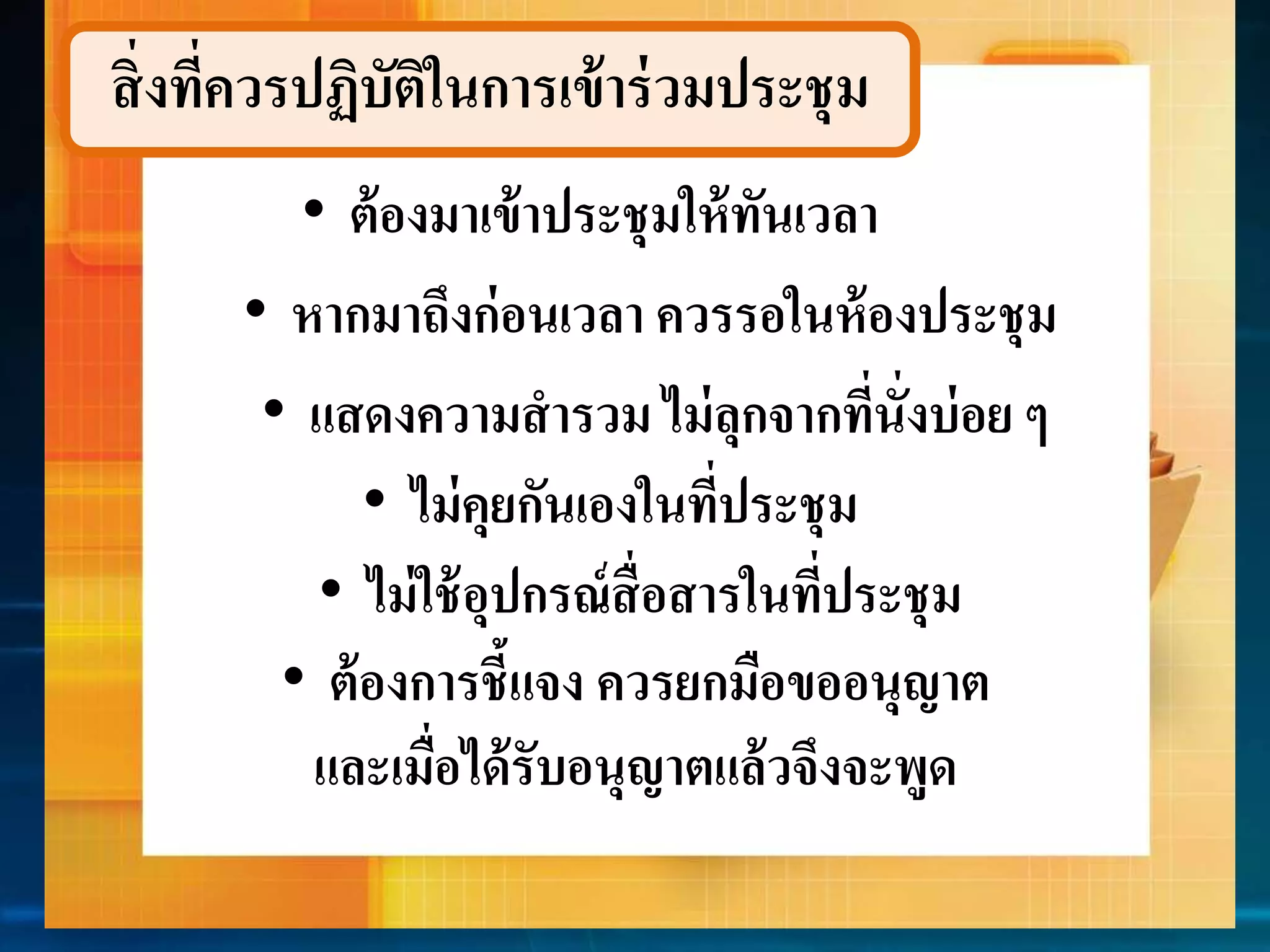 สิ่งที่ควรปฏิบัติในการเข้าร่วมประชุม

• ต้องมาเข้าประชุมให้ทันเวลา

• หากมาถึงก่อนเวลา ควรรอในห้องประชุม

• แสดงความสำรวม ไม่ลุกจากที่นั่งบ่อย ๆ

• ไม่คุยกันเองในที่ประชุม

• ไม่ใช้อุปกรณ์สื่อสารในที่ประชุม

• ต้องการชี้แจง ควรยกมือขออนุญาต และเมื่อได้รับอนุญาตแล้วจึงจะพูด